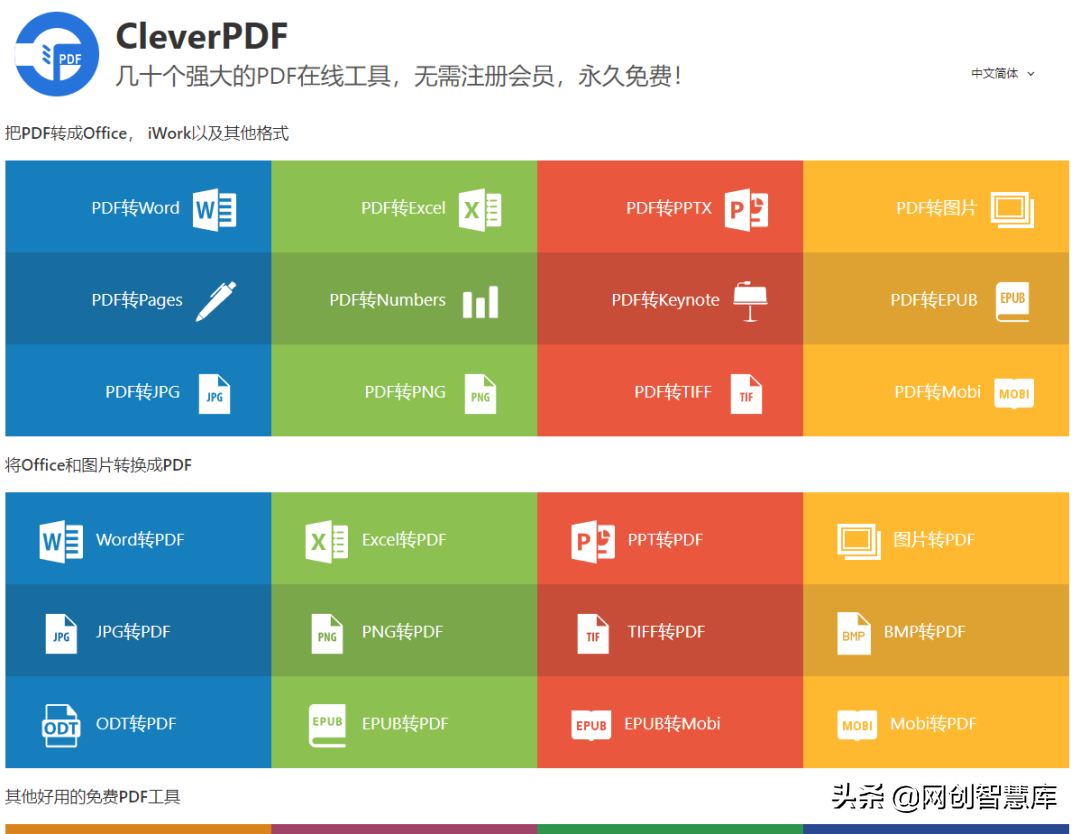 PDF

CleverPDF

几十个强大的PDF在线工具，无需注册会员，永久免费！

中文简体

把PDF转成Office， iWork以及其他格式

PDF转Word

PDF转Excel

PDF转PPTX

PDF转图片

PDF转Pages

PDF转Numbers

PDF转Keynote

PDF转EPUB

EPUB

PDF转JPG

JPG

PDF转PNG

PNG

PDF转TIFF

TIF

PDF转Mobi

MOBI

将Office和图片转换成PDF

Word转PDF

Excel转PDF

PPT转PDF

图片转PDF

JPG

JPG转PDF

PNG

PNG转PDF

TIF

TIFF转PDF

BMP

BMP转PDF

ODT

ODT转PDF

EPUB

EPUB转PDF

EPUB

EPUB转Mobi

MOBI

Mobi转PDF

其他好用的免费PDF工具

头条 @网创智慧库